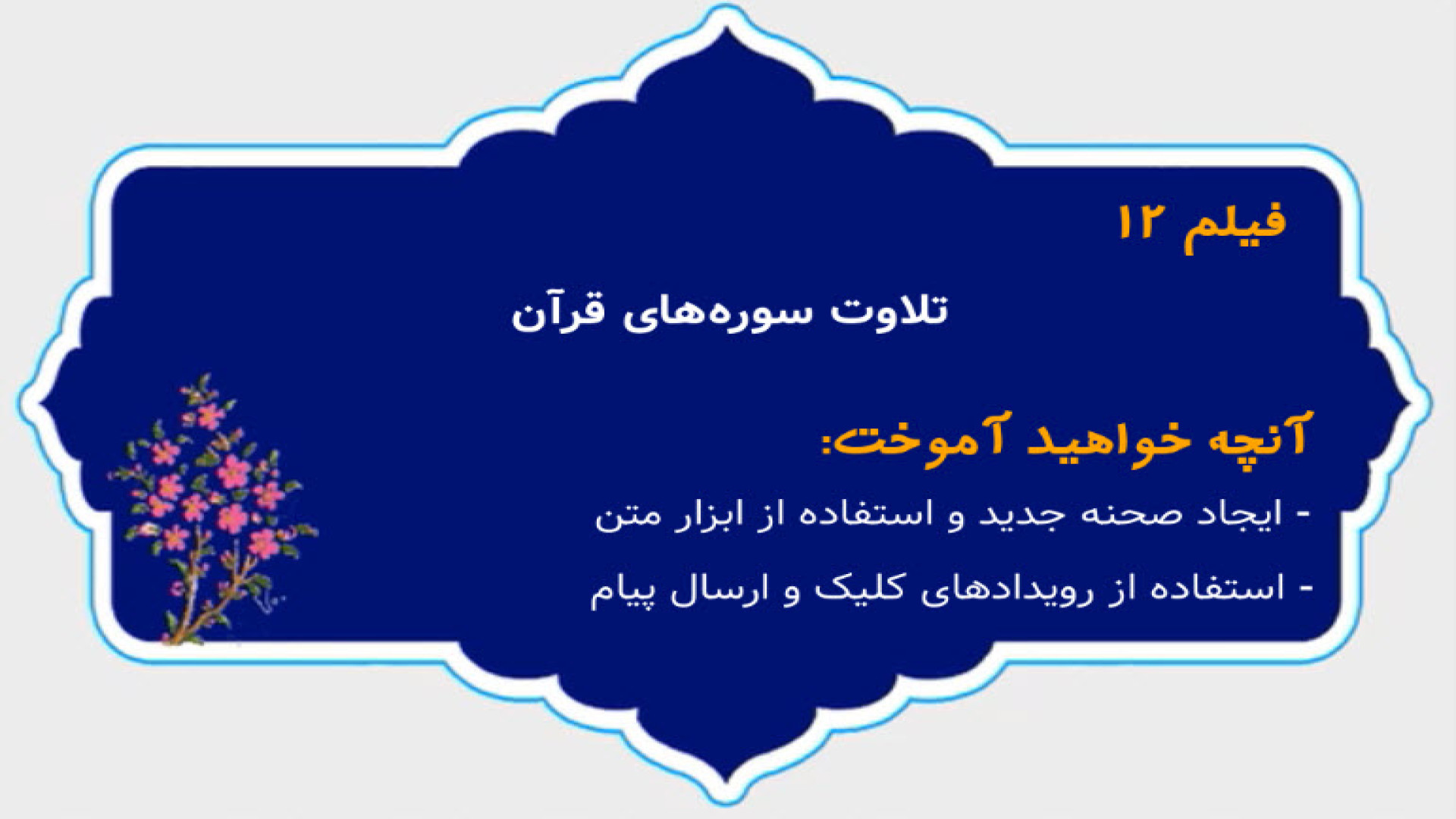 فیلم ۱۲

تلاوت سوره‌های قرآن

آنچه خواهید آموخت:

- ایجاد صحنه جدید و استفاده از ابزار متن

- استفاده از رویدادهای کلیک و ارسال پیام